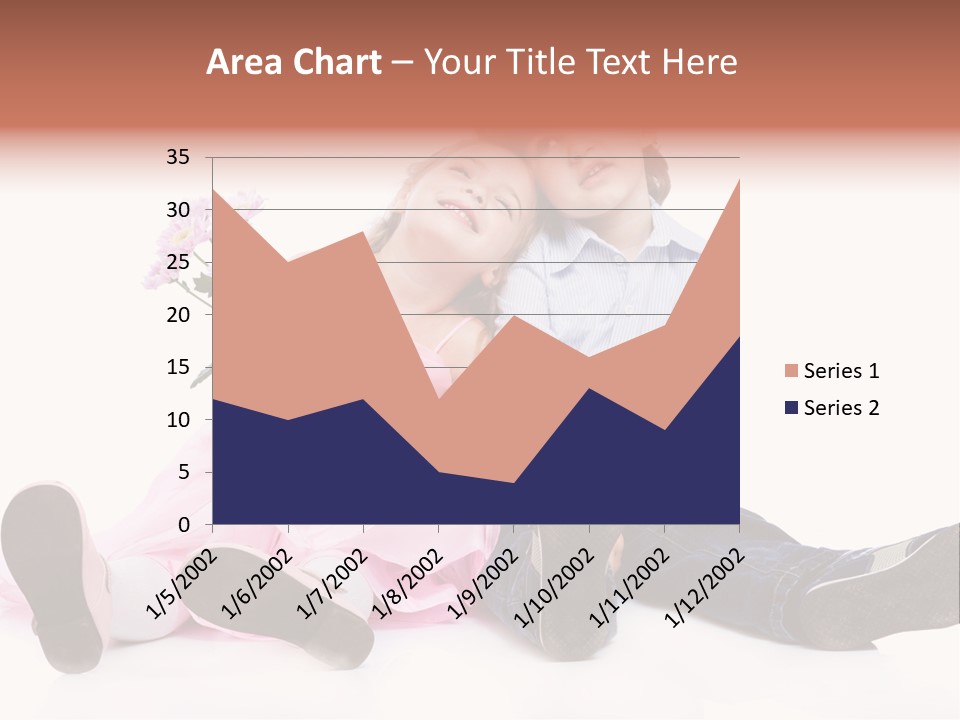 Area Chart – Your Title Text Here

35
30
25
20
15
10
5
0

1/5/2002
1/6/2002
1/7/2002
1/8/2002
1/9/2002
1/10/2002
1/11/2002
1/12/2002

Series 1
Series 2